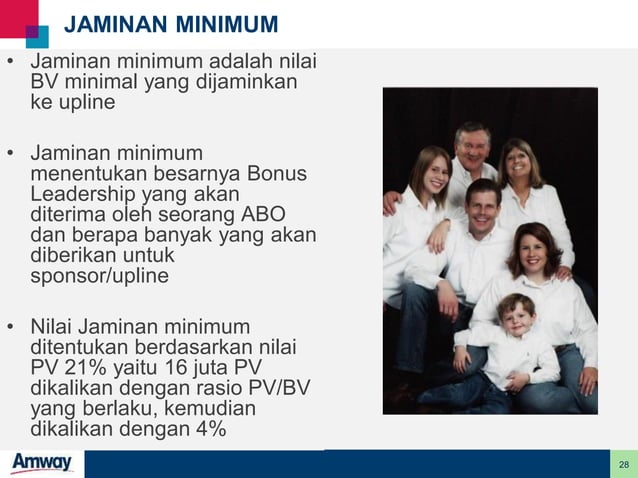 JAMINAN MINIMUM

• Jaminan minimum adalah nilai BV minimal yang dijaminkan ke upline

• Jaminan minimum menentukan besarnya Bonus Leadership yang akan diterima oleh seorang ABO dan berapa banyak yang akan diberikan untuk sponsor/upline

• Nilai Jaminan minimum ditentukan berdasarkan nilai PV 21% yaitu 16 juta PV dikalikan dengan rasio PV/BV yang berlaku, kemudian dikalikan dengan 4%

Amway

28